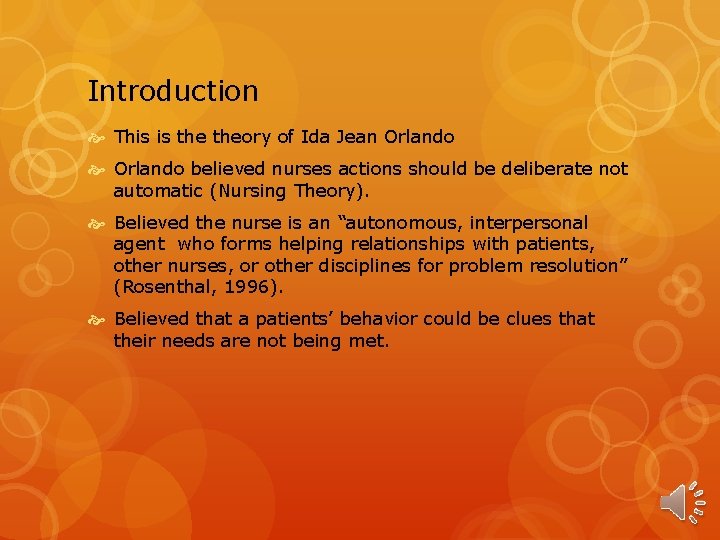 Introduction

This is the theory of Ida Jean Orlando

Orlando believed nurses actions should be deliberate not automatic (Nursing Theory).

Believed the nurse is an “autonomous, interpersonal agent who forms helping relationships with patients, other nurses, or other disciplines for problem resolution” (Rosenthal, 1996).

Believed that a patients’ behavior could be clues that their needs are not being met.